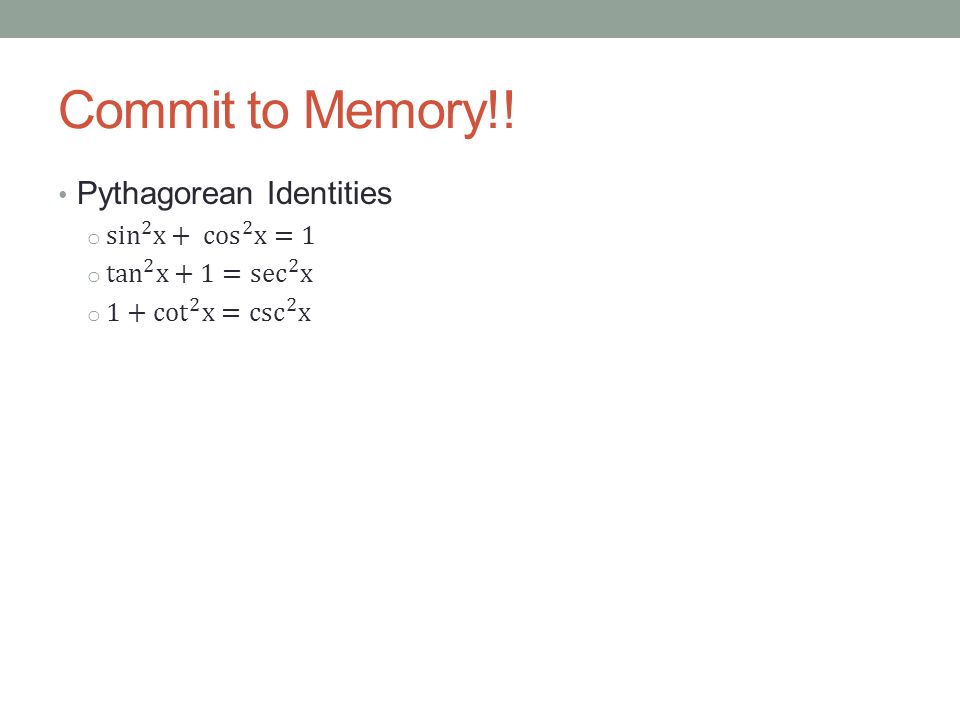 Commit to Memory!!

• Pythagorean Identities
  ○ $\sin^2 x + \cos^2 x = 1$
  ○ $\tan^2 x + 1 = \sec^2 x$
  ○ $1 + \cot^2 x = \csc^2 x$